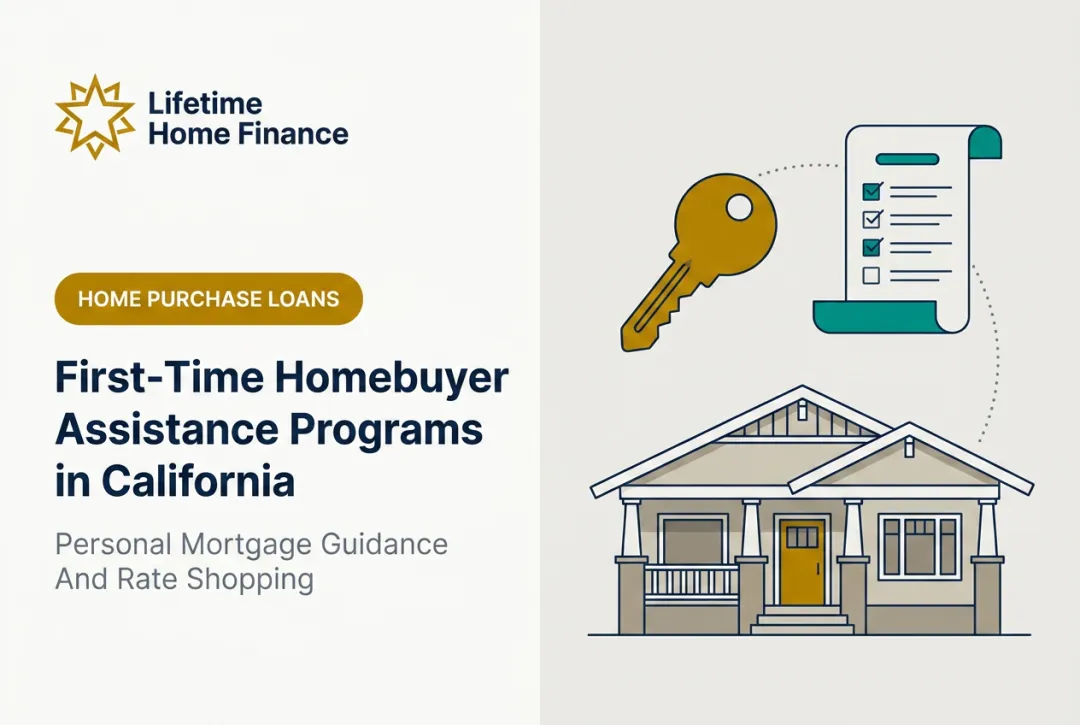 Lifetime
Home Finance

HOME PURCHASE LOANS

First-Time Homebuyer Assistance Programs in California

Personal Mortgage Guidance And Rate Shopping